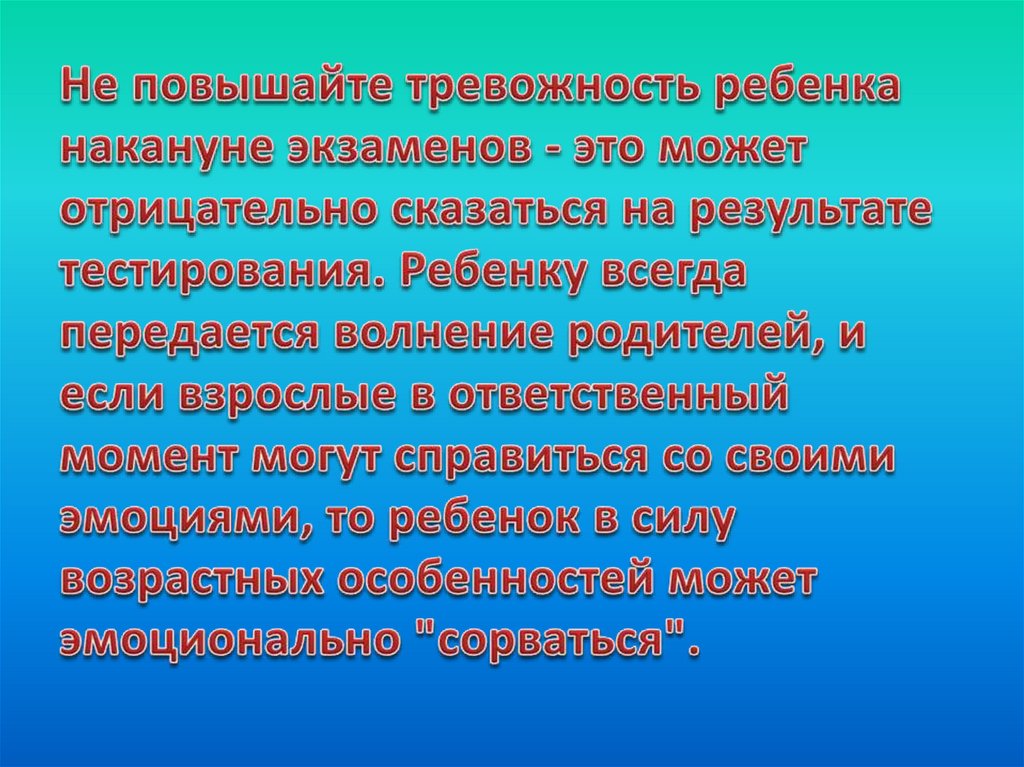 Не повышайте тревожность ребенка накануне экзаменов - это может отрицательно сказаться на результате тестирования. Ребенку всегда передается волнение родителей, и если взрослые в ответственный момент могут справиться со своими эмоциями, то ребенок в силу возрастных особенностей может эмоционально "сорваться".